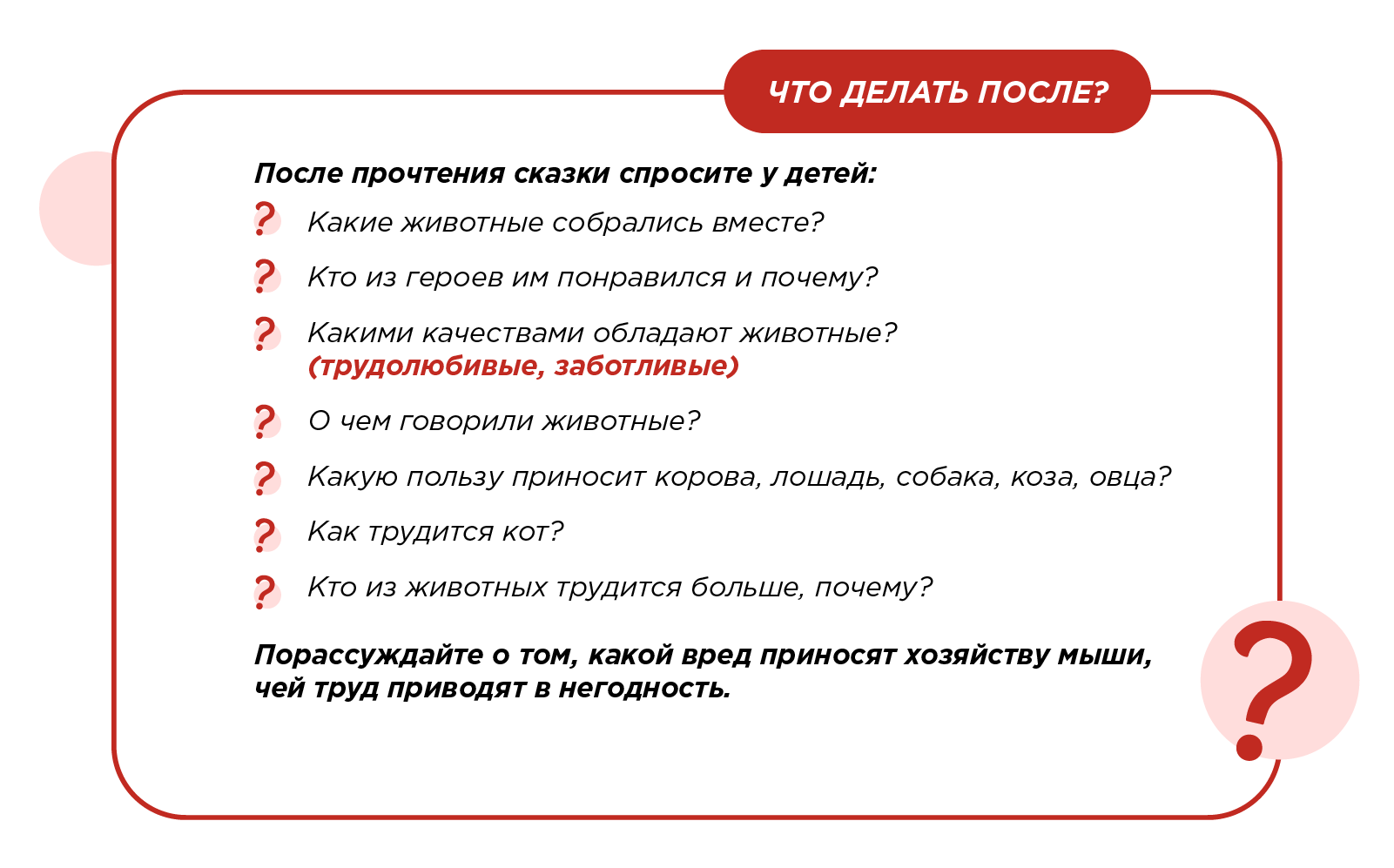 ЧТО ДЕЛАТЬ ПОСЛЕ?

После прочтения сказки спросите у детей:

? Какие животные собрались вместе?

? Кто из героев им понравился и почему?

? Какими качествами обладают животные? (трудолюбивые, заботливые)

? О чем говорили животные?

? Какую пользу приносит корова, лошадь, собака, коза, овца?

? Как трудится кот?

? Кто из животных трудится больше, почему?

Порассуждайте о том, какой вред приносят хозяйству мыши, чей труд приводят в негодность.

?